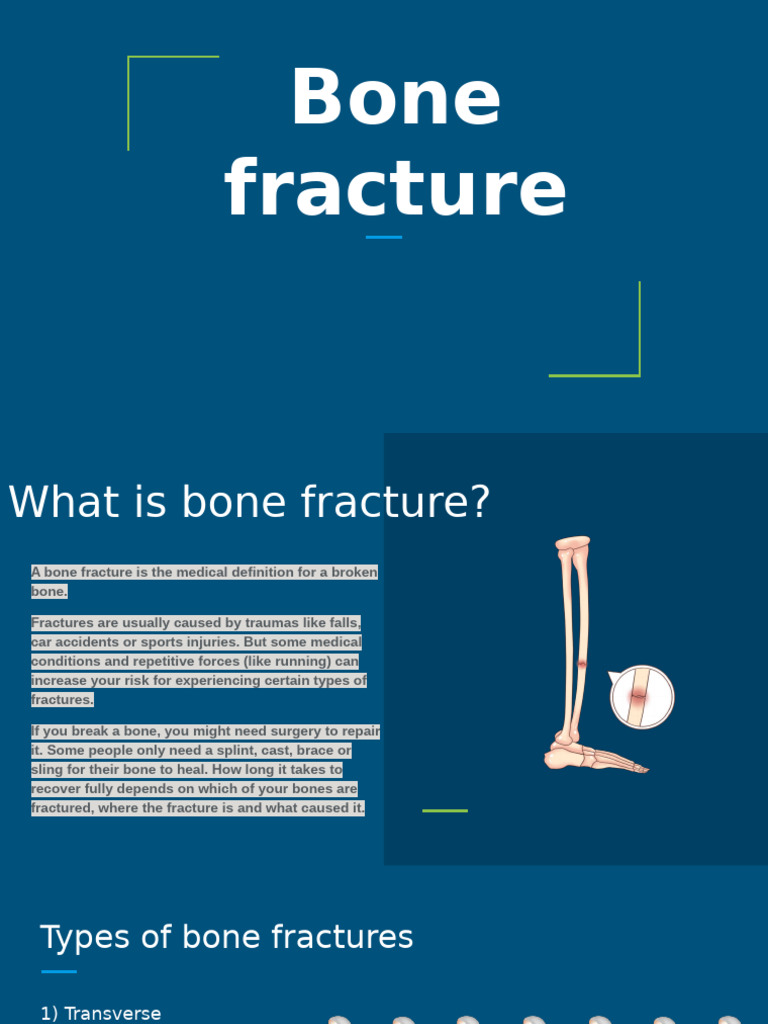 Bone fracture

What is bone fracture?

A bone fracture is the medical definition for a broken bone.

Fractures are usually caused by traumas like falls, car accidents or sports injuries. But some medical conditions and repetitive forces (like running) can increase your risk for experiencing certain types of fractures.

If you break a bone, you might need surgery to repair it. Some people only need a splint, cast, brace or sling for their bone to heal. How long it takes to recover fully depends on which of your bones are fractured, where the fracture is and what caused it.

Types of bone fractures

1) Transverse